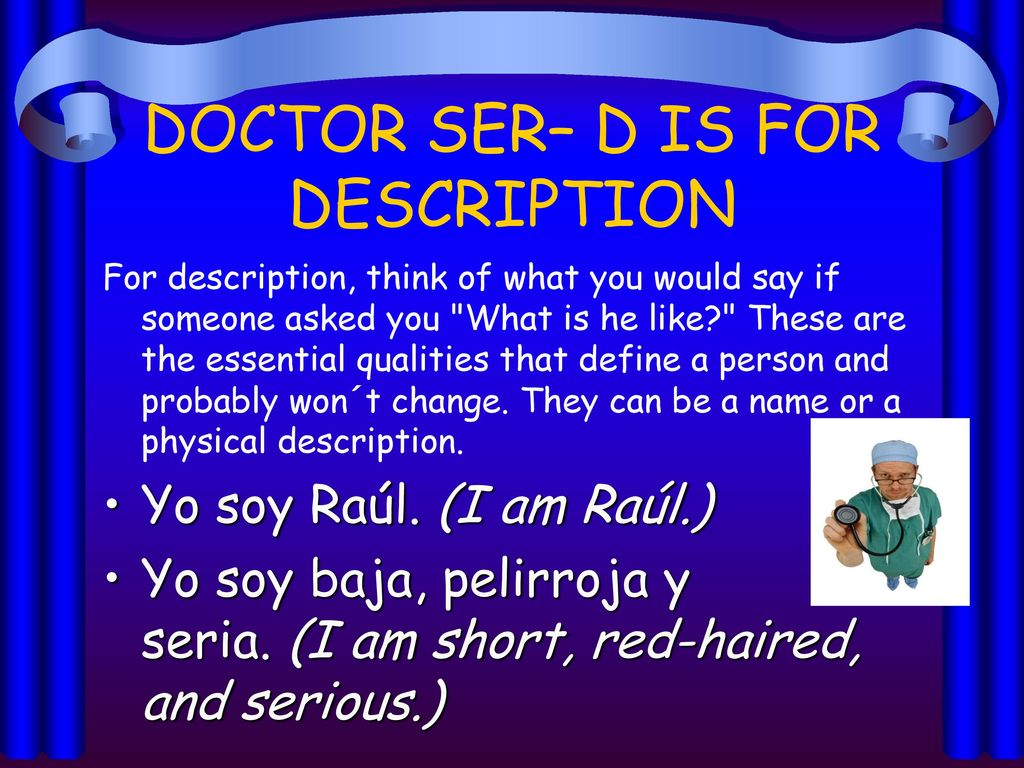 DOCTOR SER– D IS FOR DESCRIPTION

For description, think of what you would say if someone asked you "What is he like?" These are the essential qualities that define a person and probably won´t change. They can be a name or a physical description.

• Yo soy Raúl. (I am Raúl.)

• Yo soy baja, pelirroja y seria. (I am short, red-haired, and serious.)